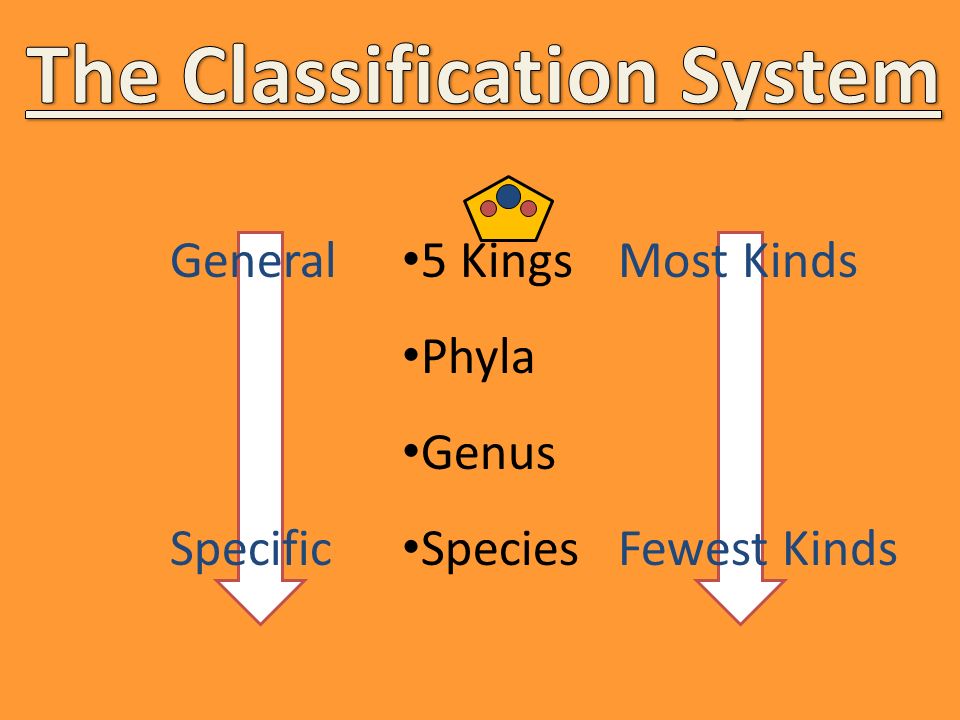 The Classification System

General

Specific

•5 Kings

•Phyla

•Genus

•Species

Most Kinds

Fewest Kinds